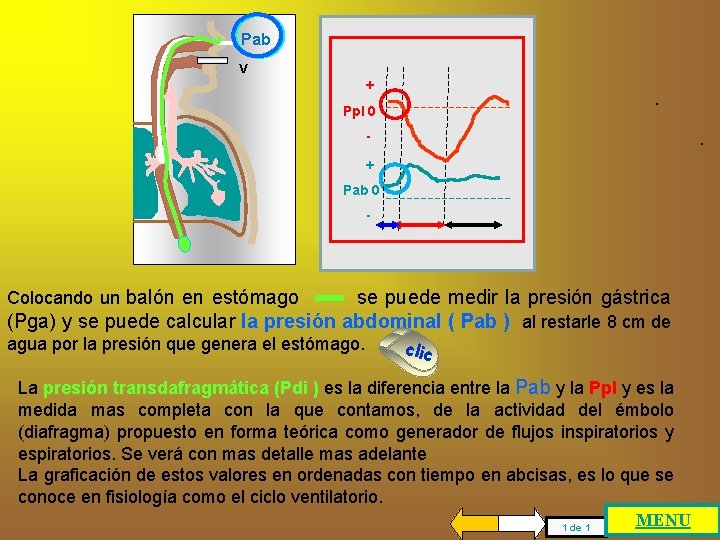 Pab

V

+

Ppl 0

-

+

Pab 0

-

Colocando un balón en estómago se puede medir la presión gástrica (Pga) y se puede calcular la presión abdominal ( Pab ) al restarle 8 cm de agua por la presión que genera el estómago.

clic

La presión transdafragmática (Pdi ) es la diferencia entre la Pab y la Ppl y es la medida mas completa con la que contamos, de la actividad del émbolo (diafragma) propuesto en forma teórica como generador de flujos inspiratorios y espiratorios. Se verá con mas detalle mas adelante

La graficación de estos valores en ordenadas con tiempo en abcisas, es lo que se conoce en fisiología como el ciclo ventilatorio.

1 de 1

MENU